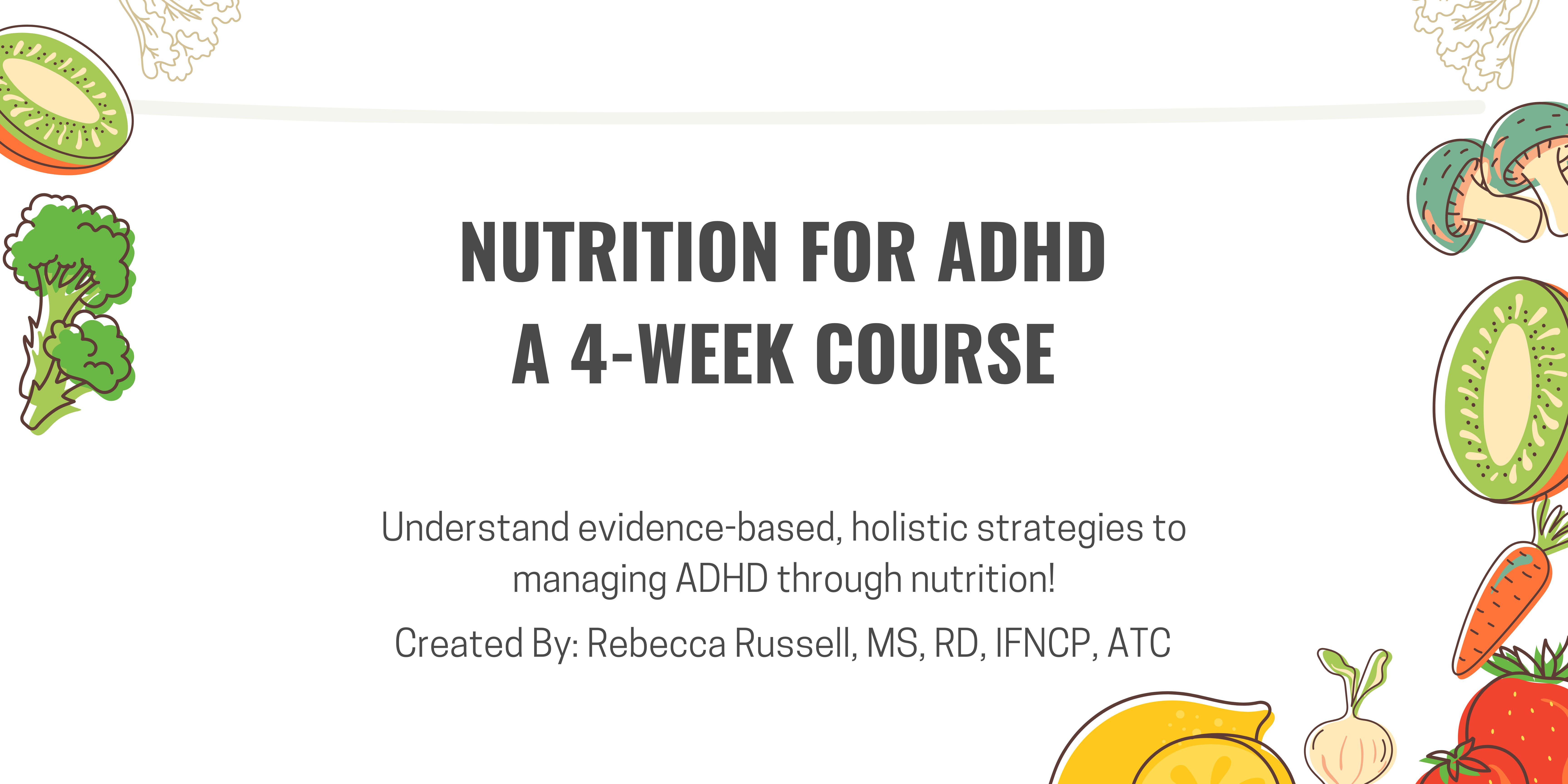 NUTRITION FOR ADHD
A 4-WEEK COURSE

Understand evidence-based, holistic strategies to managing ADHD through nutrition!

Created By: Rebecca Russell, MS, RD, IFNCP, ATC